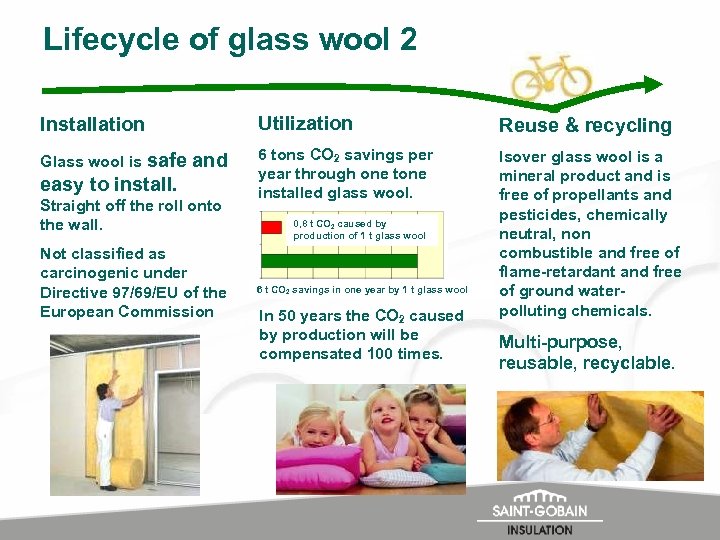 Lifecycle of glass wool 2

Installation

Glass wool is safe and easy to install. Straight off the roll onto the wall.

Not classified as carcinogenic under Directive 97/69/EU of the European Commission

Utilization

6 tons $CO_2$ savings per year through one tone installed glass wool.

0,6 t $CO_2$ caused by production of 1 t glass wool

6 t $CO_2$ savings in one year by 1 t glass wool

In 50 years the $CO_2$ caused by production will be compensated 100 times.

Reuse & recycling

Isover glass wool is a mineral product and is free of propellants and pesticides, chemically neutral, non combustible and free of flame-retardant and free of ground water-polluting chemicals.

Multi-purpose, reusable, recyclable.

SAINT-GOBAIN
INSULATION